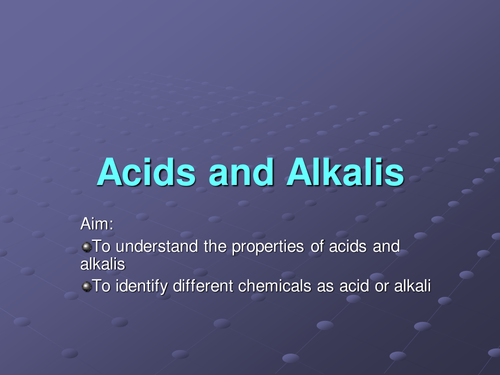 Acids and Alkalis

Aim:

To understand the properties of acids and alkalis

To identify different chemicals as acid or alkali